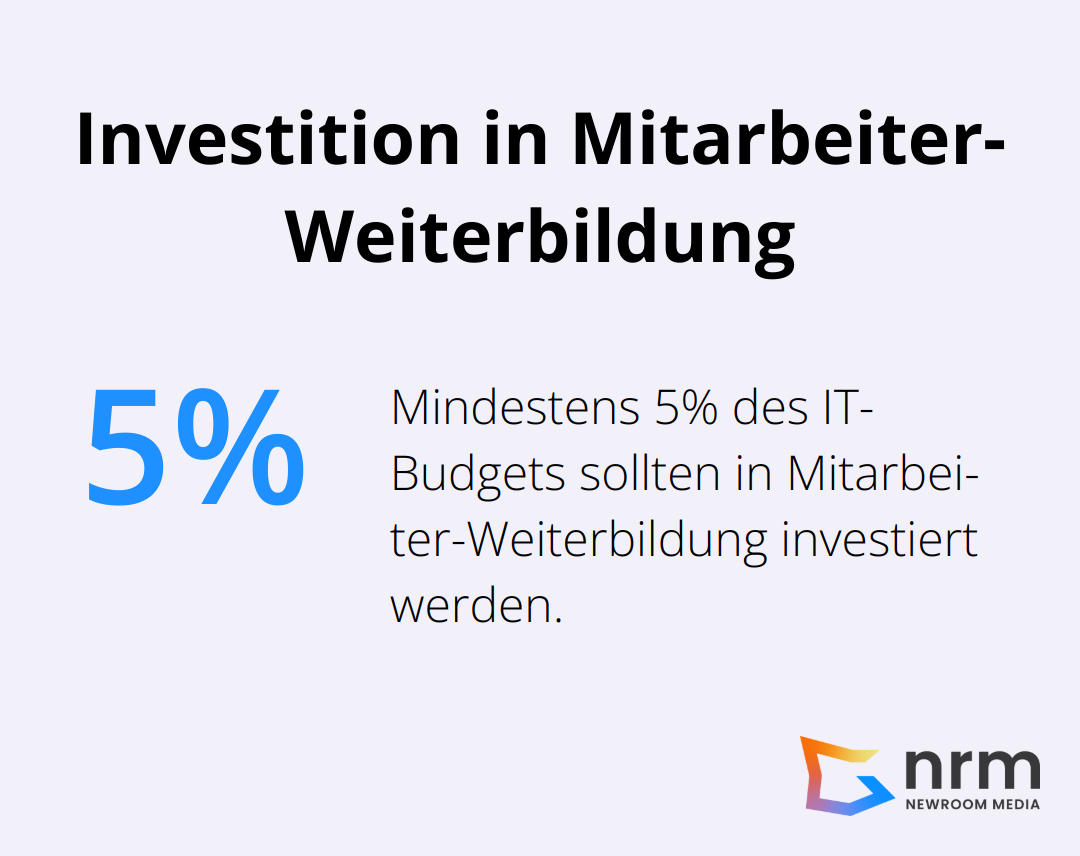 Investition in Mitarbeiter-Weiterbildung

5%

Mindestens 5% des IT-Budgets sollten in Mitarbeiter-Weiterbildung investiert werden.

nrm
NEWROOM MEDIA